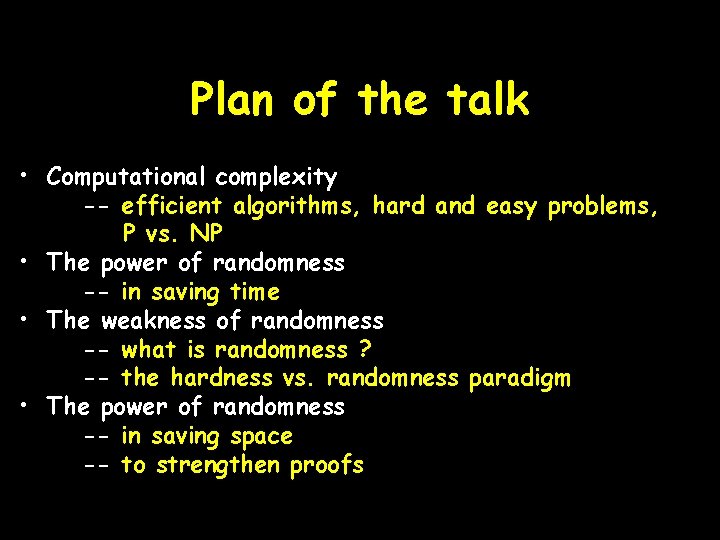 Plan of the talk

• Computational complexity
-- efficient algorithms, hard and easy problems, P vs. NP
• The power of randomness
-- in saving time
• The weakness of randomness
-- what is randomness ?
-- the hardness vs. randomness paradigm
• The power of randomness
-- in saving space
-- to strengthen proofs